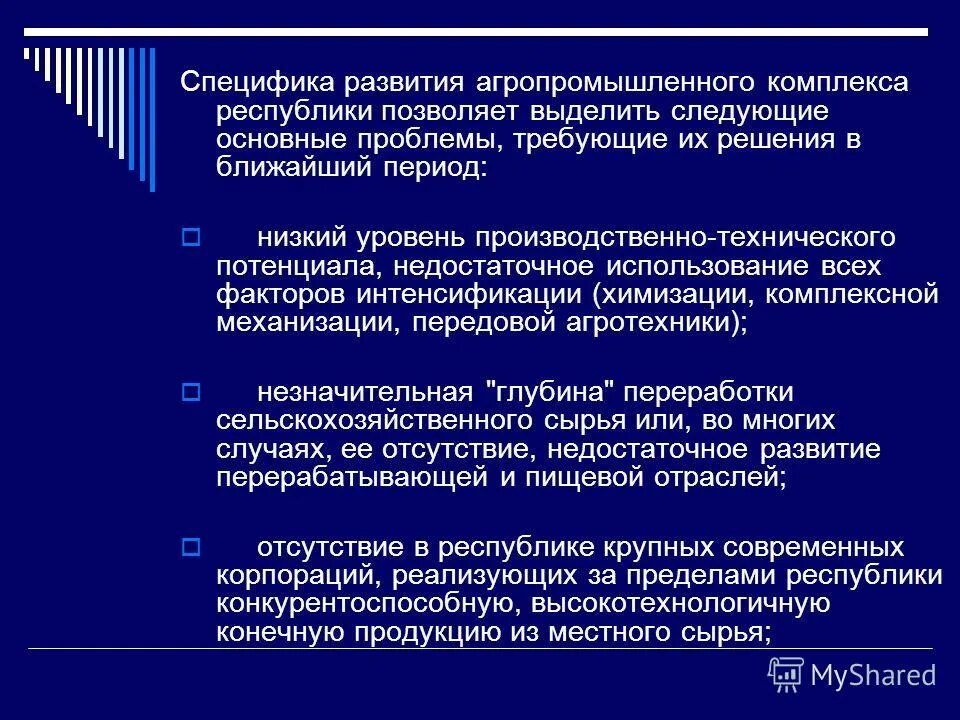 Специфика развития агропромышленного комплекса республики позволяет выделить следующие основные проблемы, требующие их решения в ближайший период:

низкий уровень производственно-технического потенциала, недостаточное использование всех факторов интенсификации (химизации, комплексной механизации, передовой агротехники);

незначительная "глубина" переработки сельскохозяйственного сырья или, во многих случаях, ее отсутствие, недостаточное развитие перерабатывающей и пищевой отраслей;

отсутствие в республике крупных современных корпораций, реализующих за пределами республики конкурентоспособную, высокотехнологичную конечную продукцию из местного сырья;

MyShared